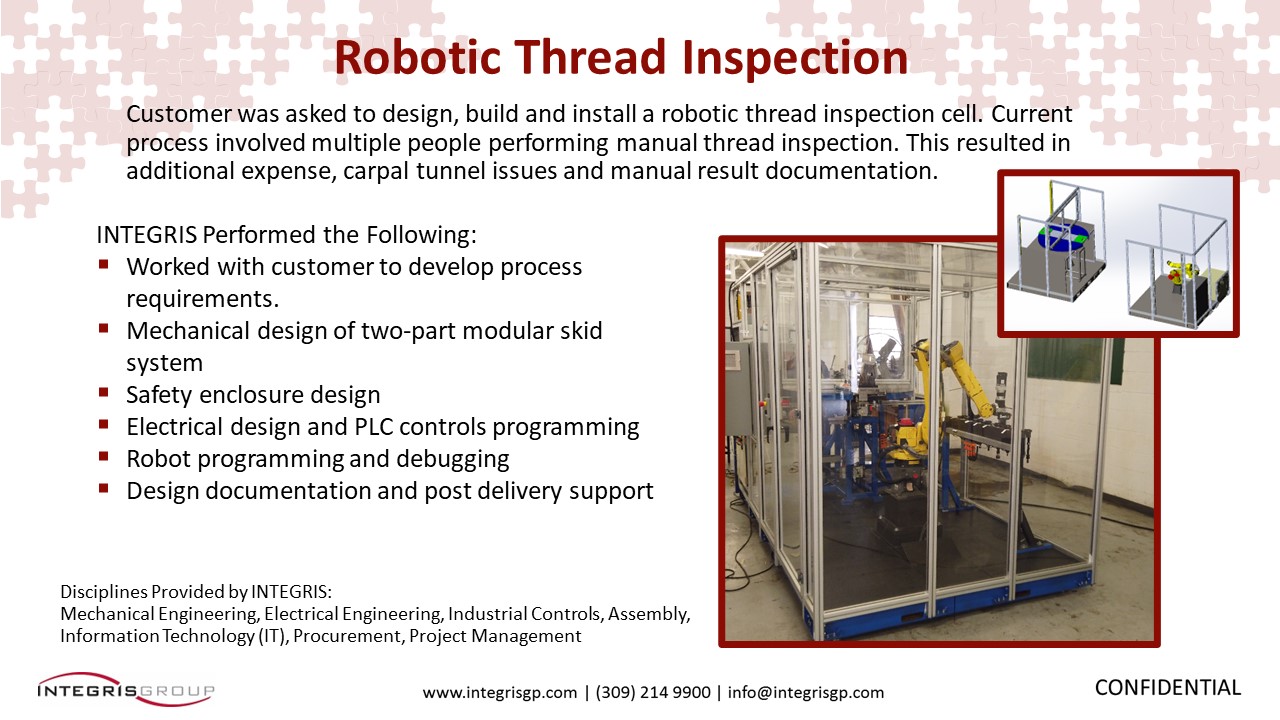 Robotic Thread Inspection

Customer was asked to design, build and install a robotic thread inspection cell. Current process involved multiple people performing manual thread inspection. This resulted in additional expense, carpal tunnel issues and manual result documentation.

INTEGRIS Performed the Following:
- Worked with customer to develop process requirements.
- Mechanical design of two-part modular skid system
- Safety enclosure design
- Electrical design and PLC controls programming
- Robot programming and debugging
- Design documentation and post delivery support

Disciplines Provided by INTEGRIS:
Mechanical Engineering, Electrical Engineering, Industrial Controls, Assembly, Information Technology (IT), Procurement, Project Management

INTEGRISGROUP

www.integrisgp.com | (309) 214 9900 | info@integrisgp.com

CONFIDENTIAL